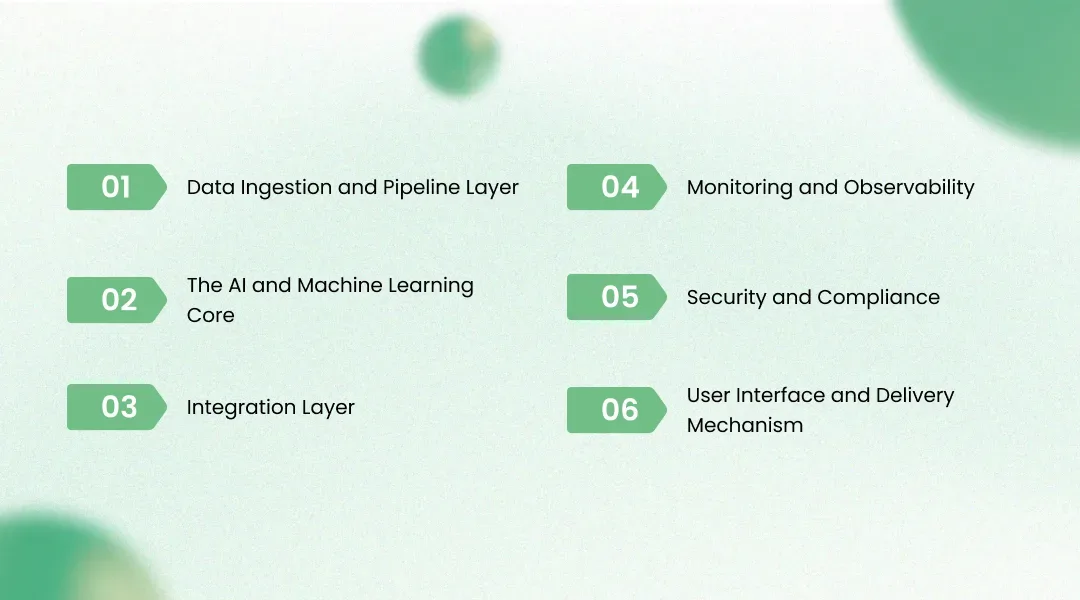 01 Data Ingestion and Pipeline Layer

02 The AI and Machine Learning Core

03 Integration Layer

04 Monitoring and Observability

05 Security and Compliance

06 User Interface and Delivery Mechanism